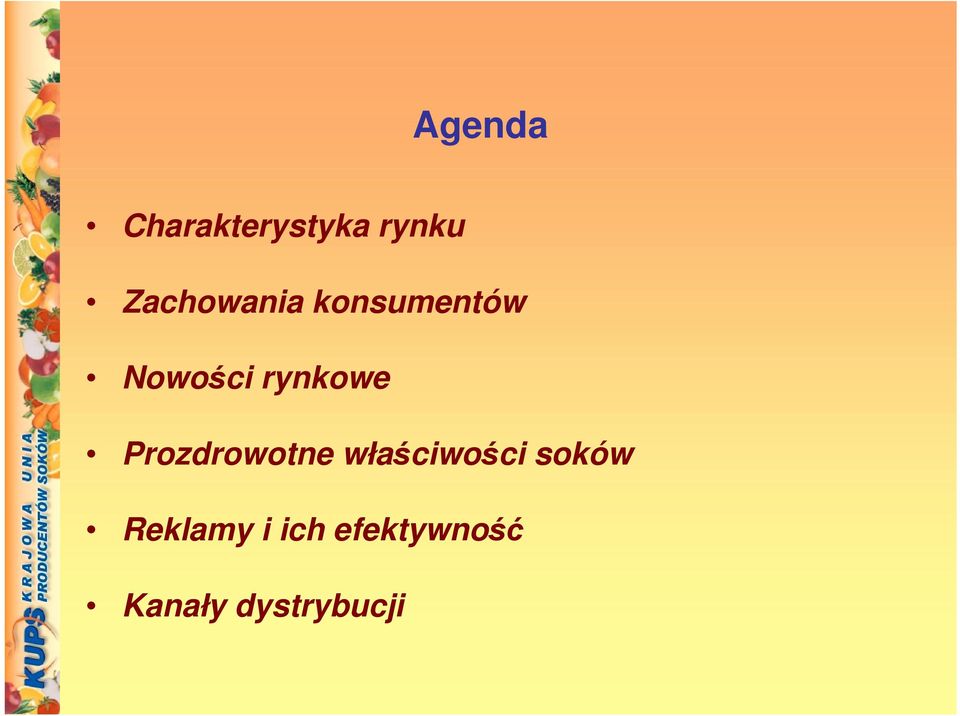 Agenda

• Charakterystyka rynku

• Zachowania konsumentów

• Nowości rynkowe

• Prozdrowotne właściwości soków

• Reklamy i ich efektywność

• Kanały dystrybucji

KUPS KRAJOWA UNIA PRODUCENTÓW SOKÓW